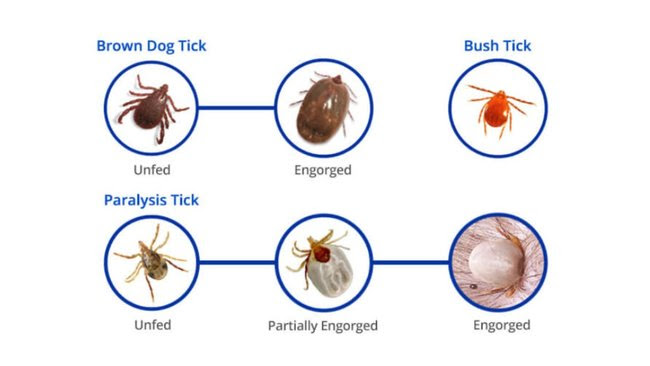 Brown Dog Tick

Bush Tick

Unfed

Engorged

Paralysis Tick

Unfed

Partially Engorged

Engorged